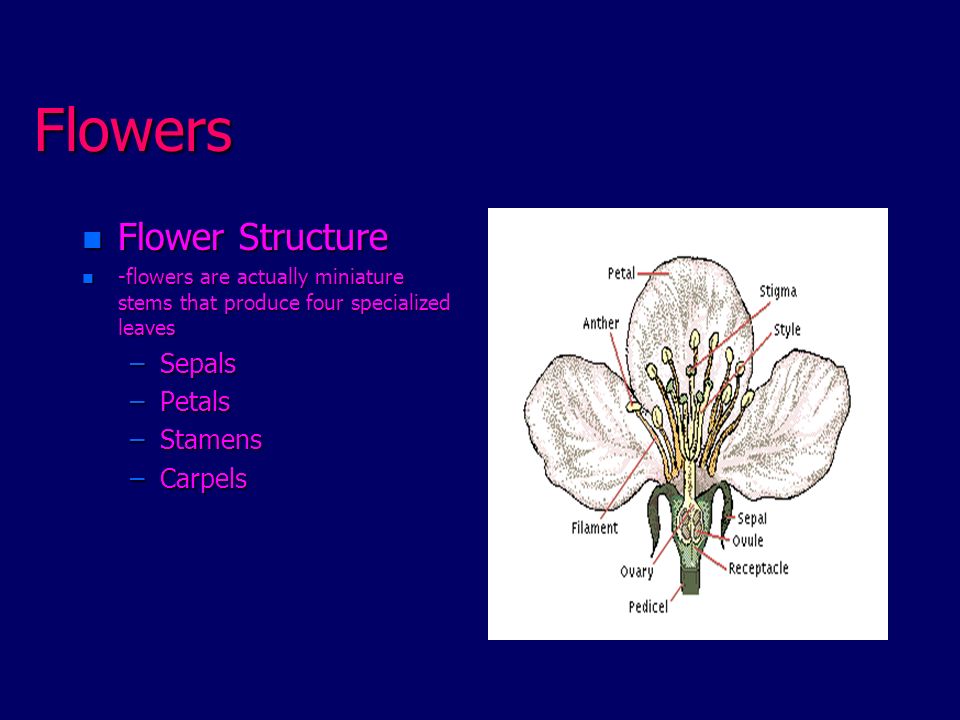 Flowers

Flower Structure

-flowers are actually miniature stems that produce four specialized leaves

– Sepals
– Petals
– Stamens
– Carpels

Petal
Stigma
Anther
Style
Filament
Sepal
Ovule
Ovary
Receptacle
Pedicel